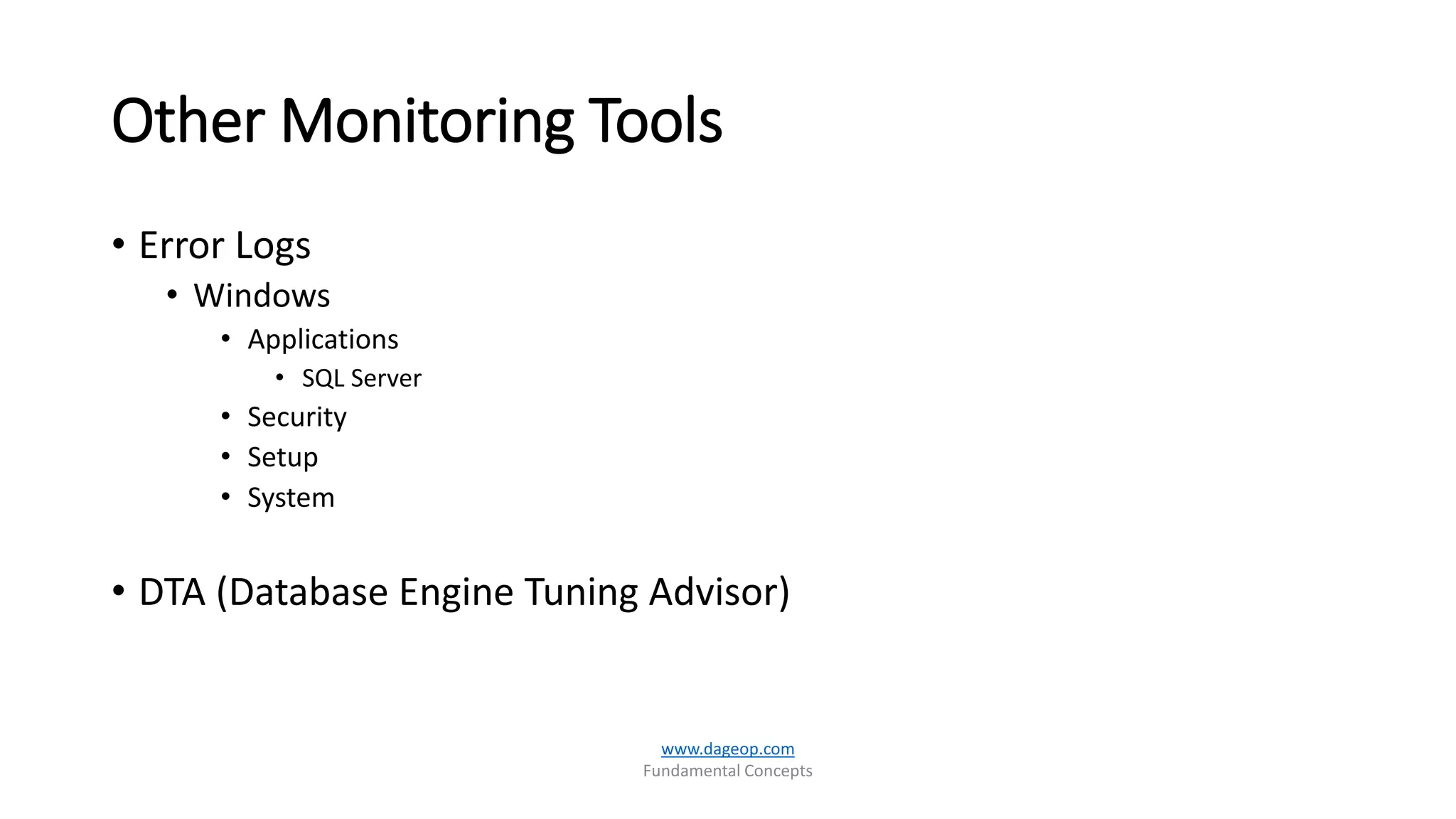 Other Monitoring Tools

• Error Logs
  • Windows
    • Applications
      • SQL Server
    • Security
    • Setup
    • System

• DTA (Database Engine Tuning Advisor)

www.dageop.com
Fundamental Concepts